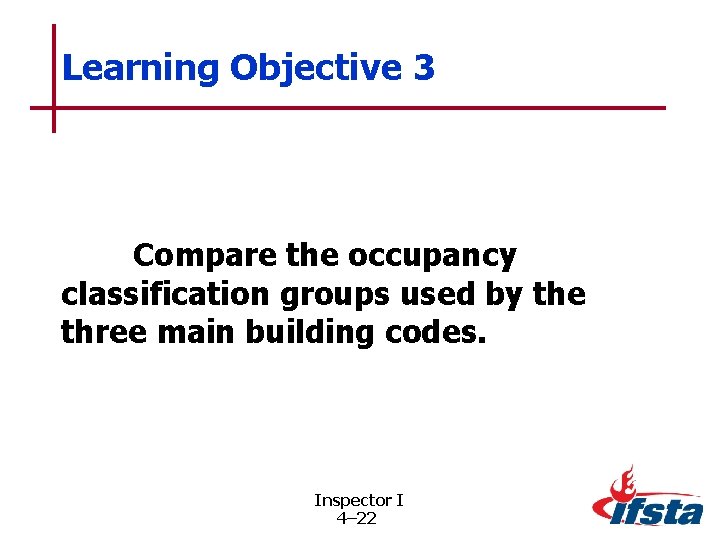 Learning Objective 3

Compare the occupancy classification groups used by the three main building codes.

Inspector I
4–22

ifsta